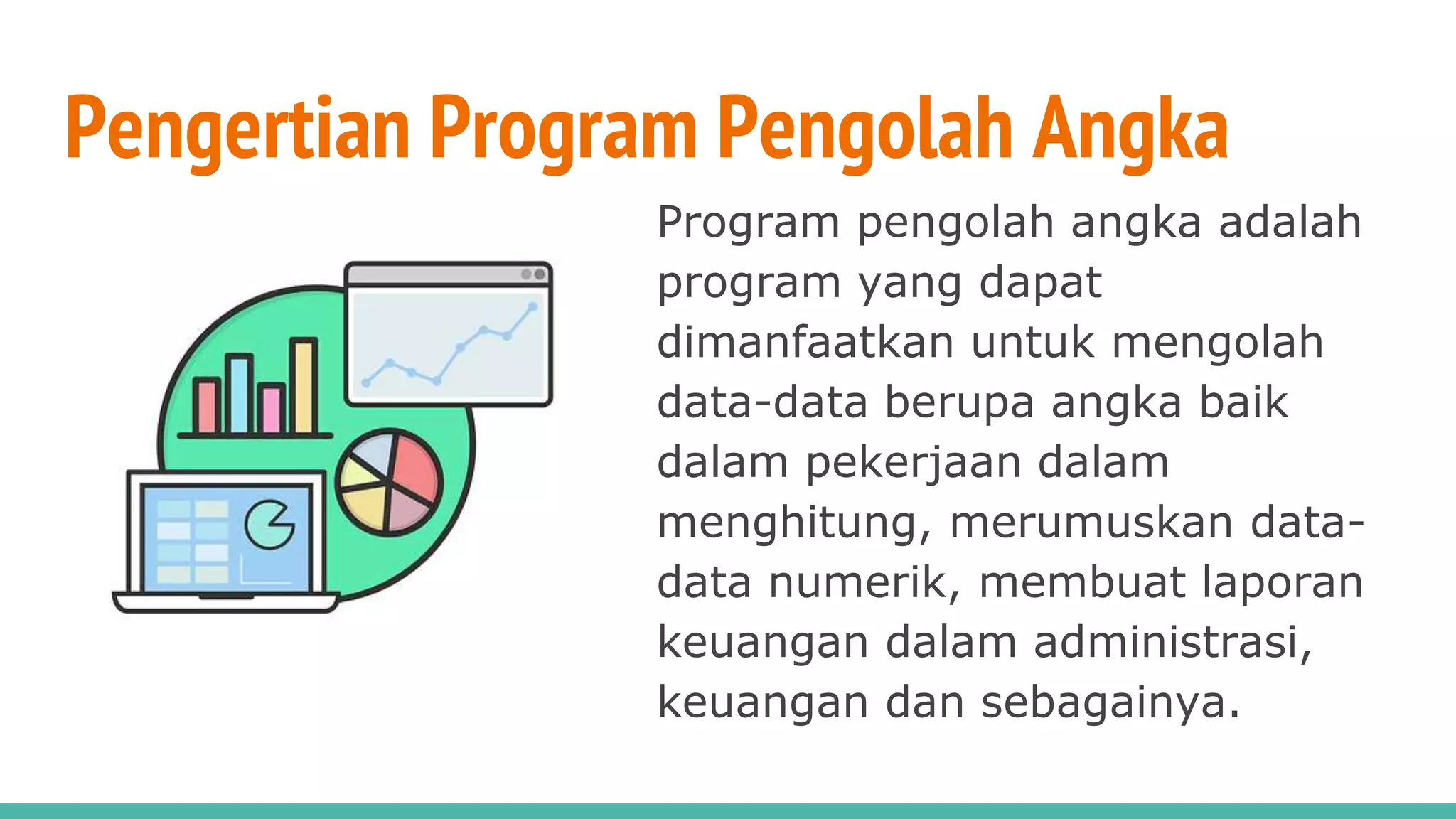 Pengertian Program Pengolah Angka

Program pengolah angka adalah program yang dapat dimanfaatkan untuk mengolah data-data berupa angka baik dalam pekerjaan dalam menghitung, merumuskan data-data numerik, membuat laporan keuangan dalam administrasi, keuangan dan sebagainya.